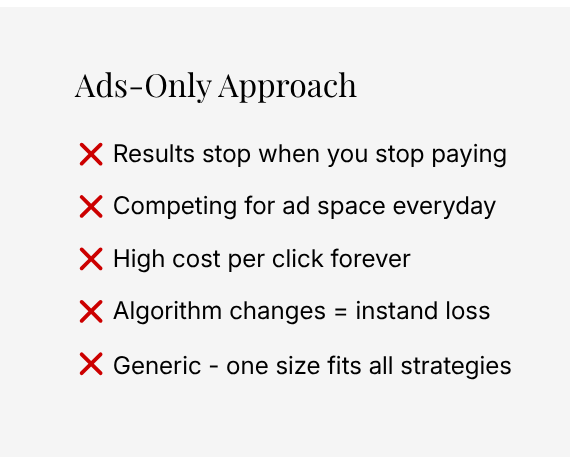 Ads-Only Approach

❌ Results stop when you stop paying

❌ Competing for ad space everyday

❌ High cost per click forever

❌ Algorithm changes = instand loss

❌ Generic - one size fits all strategies